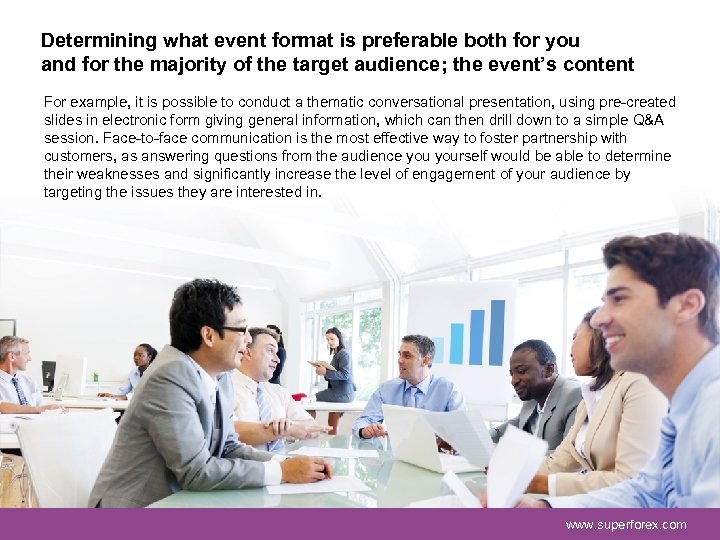 Determining what event format is preferable both for you and for the majority of the target audience; the event's content

For example, it is possible to conduct a thematic conversational presentation, using pre-created slides in electronic form giving general information, which can then drill down to a simple Q&A session. Face-to-face communication is the most effective way to foster partnership with customers, as answering questions from the audience you yourself would be able to determine their weaknesses and significantly increase the level of engagement of your audience by targeting the issues they are interested in.

www.superforex.com